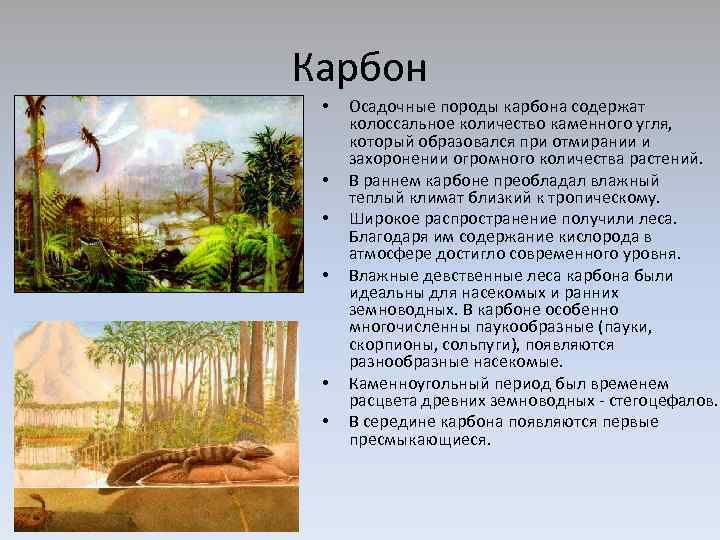 Карбон

• Осадочные породы карбона содержат колоссальное количество каменного угля, который образовался при отмирании и захоронении огромного количества растений.
• В раннем карбоне преобладал влажный теплый климат близкий к тропическому.
• Широкое распространение получили леса. Благодаря им содержание кислорода в атмосфере достигло современного уровня.
• Влажные девственные леса карбона были идеальны для насекомых и ранних земноводных. В карбоне особенно многочисленны паукообразные (пауки, скорпионы, сольпуги), появляются разнообразные насекомые.
• Каменноугольный период был временем расцвета древних земноводных - стегоцефалов.
• В середине карбона появляются первые пресмыкающиеся.